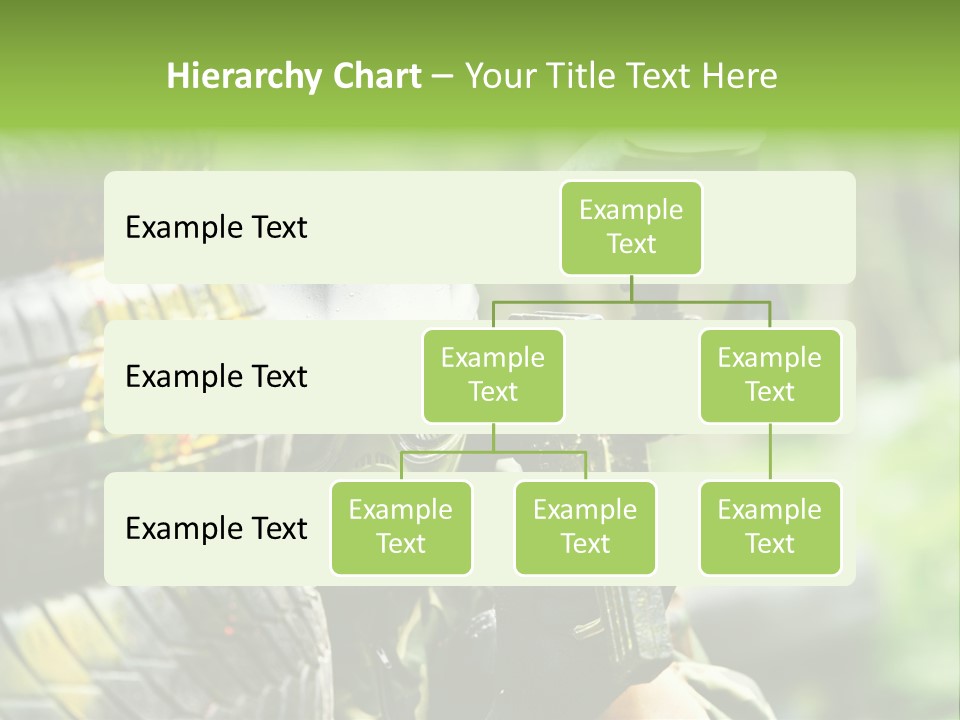 Hierarchy Chart – Your Title Text Here

Example Text

Example Text

Example Text

Example Text

Example Text

Example Text

Example Text

Example Text

Example Text